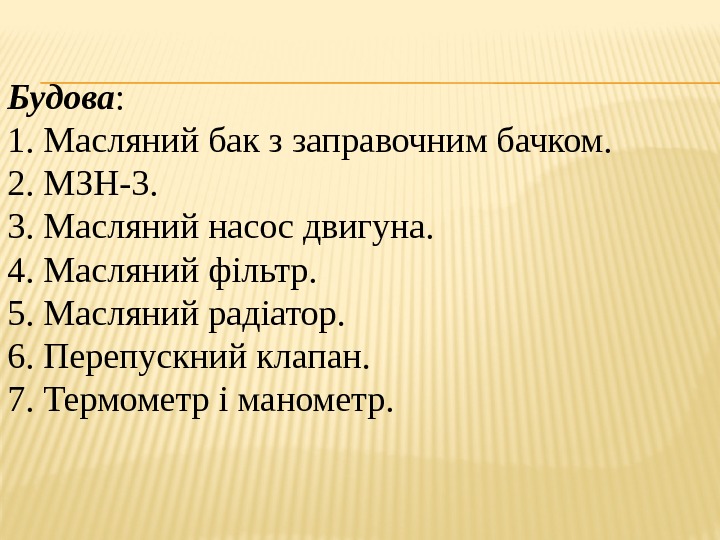 Будова:
1. Масляний бак з заправочним бачком.
2. МЗН-3.
3. Масляний насос двигуна.
4. Масляний фільтр.
5. Масляний радіатор.
6. Перепускний клапан.
7. Термометр і манометр.